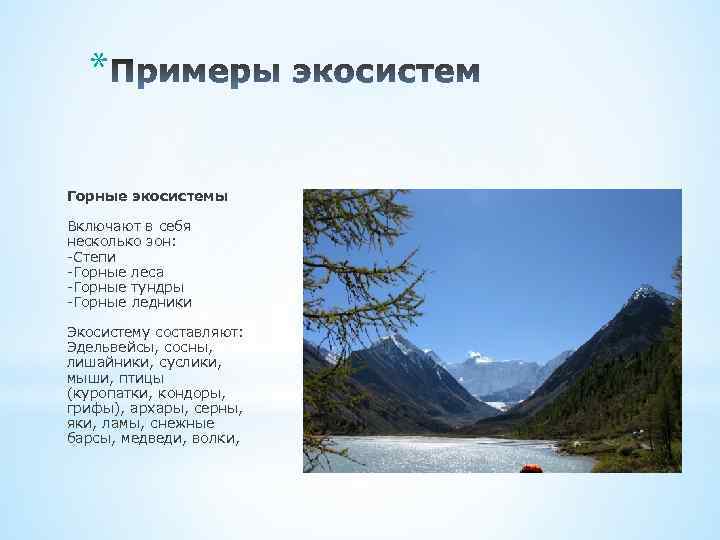 *Примеры экосистем

Горные экосистемы

Включают в себя несколько зон:
-Степи
-Горные леса
-Горные тундры
-Горные ледники

Экосистему составляют: Эдельвейсы, сосны, лишайники, суслики, мыши, птицы (куропатки, кондоры, грифы), архары, серны, яки, ламы, снежные барсы, медведи, волки,